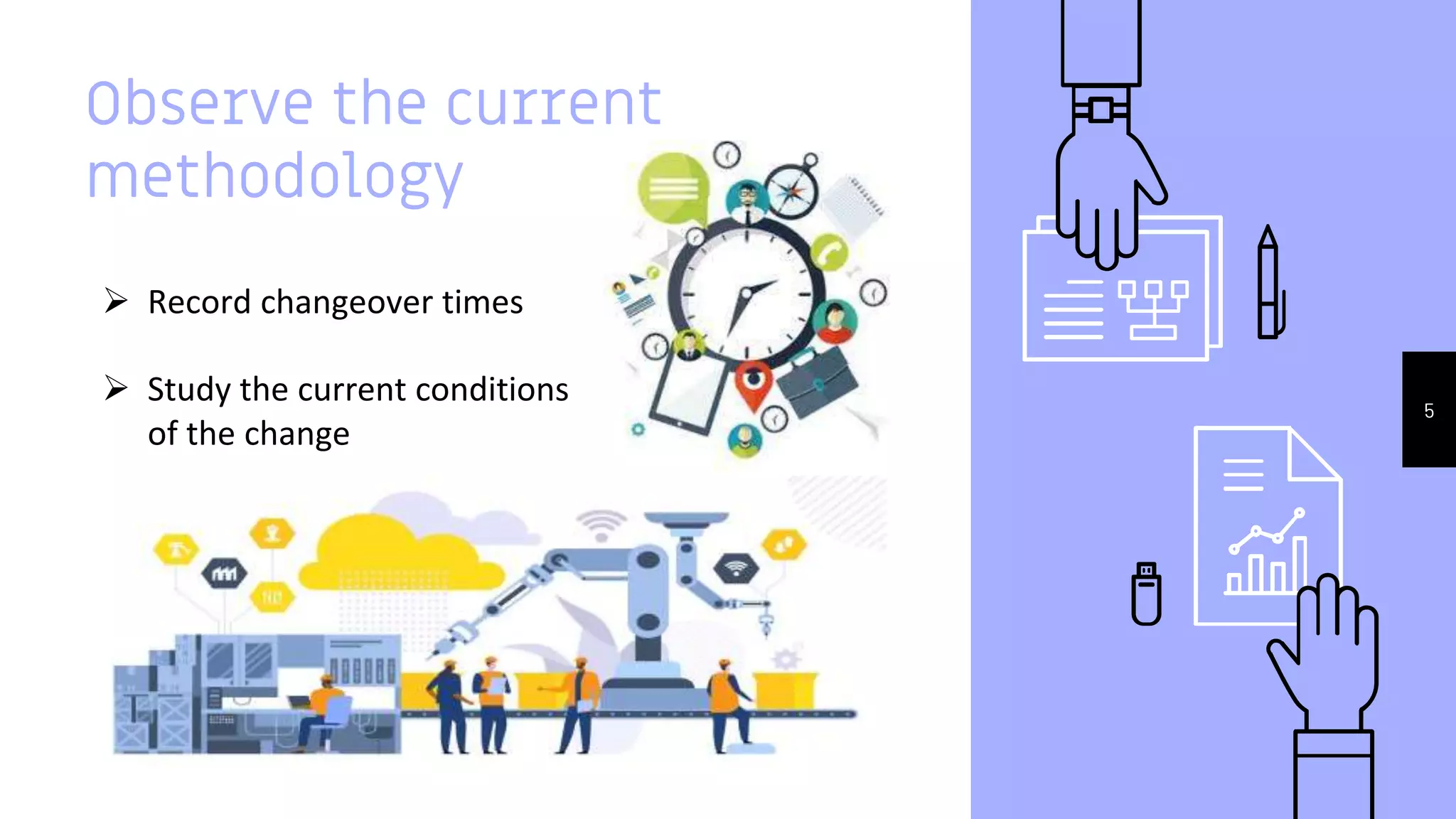 Observe the current methodology

➢ Record changeover times

➢ Study the current conditions of the change

5